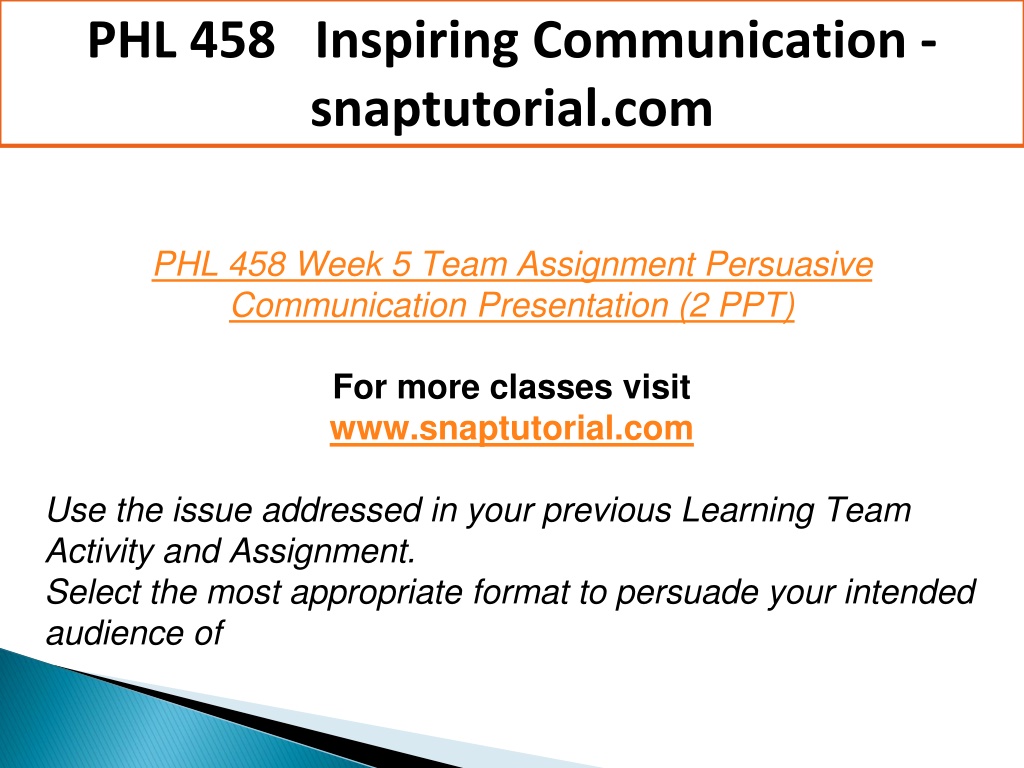 PHL 458 Inspiring Communication - snaptutorial.com

PHL 458 Week 5 Team Assignment Persuasive Communication Presentation (2 PPT)

For more classes visit
www.snaptutorial.com

Use the issue addressed in your previous Learning Team Activity and Assignment.
Select the most appropriate format to persuade your intended audience of